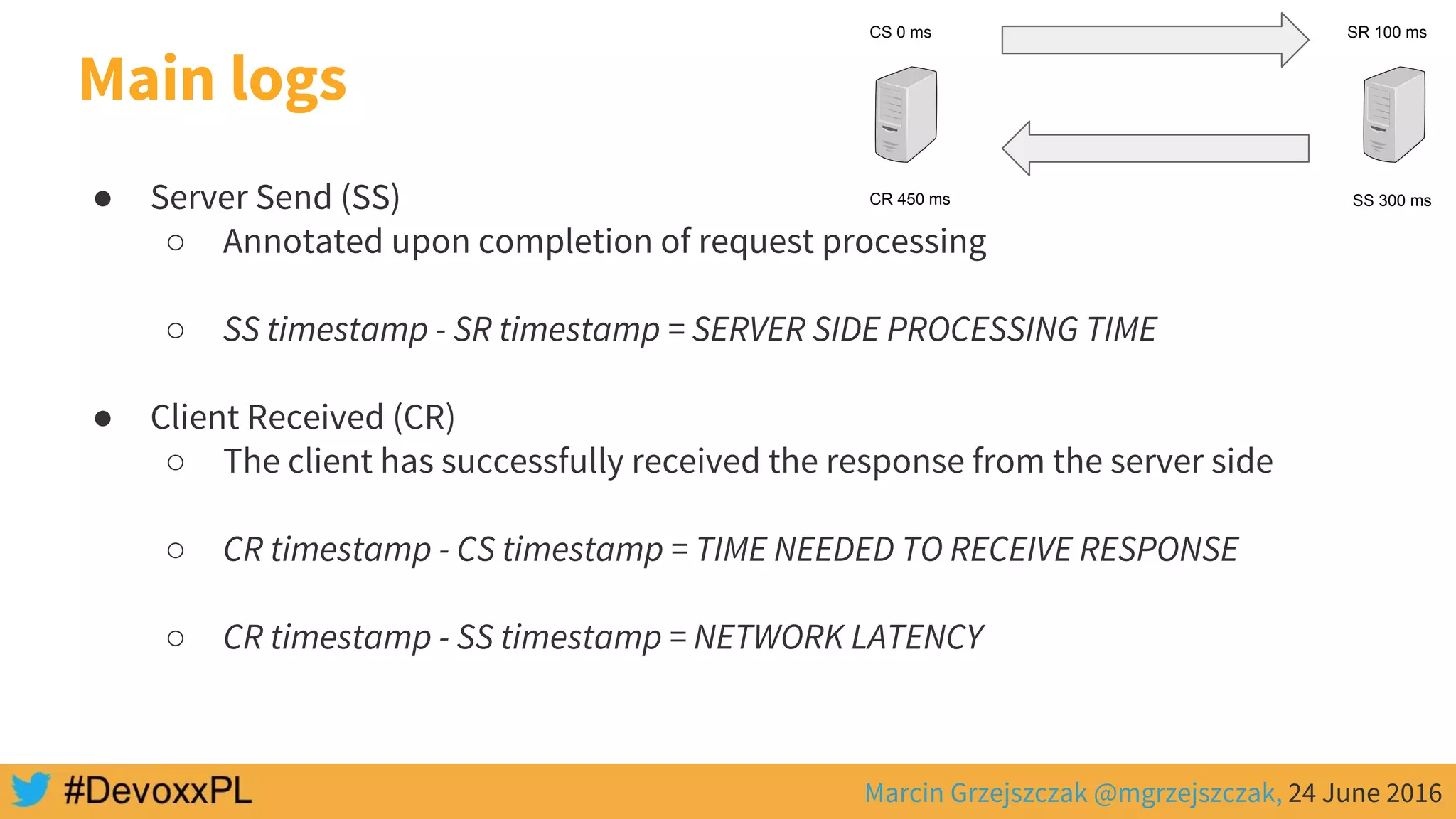 Main logs

CS 0 ms

SR 100 ms

CR 450 ms

SS 300 ms

● Server Send (SS)
○ Annotated upon completion of request processing
○ SS timestamp - SR timestamp = SERVER SIDE PROCESSING TIME

● Client Received (CR)
○ The client has successfully received the response from the server side
○ CR timestamp - CS timestamp = TIME NEEDED TO RECEIVE RESPONSE
○ CR timestamp - SS timestamp = NETWORK LATENCY

#DevoxxPL

Marcin Grzejszczak @mgrzejszczak, 24 June 2016